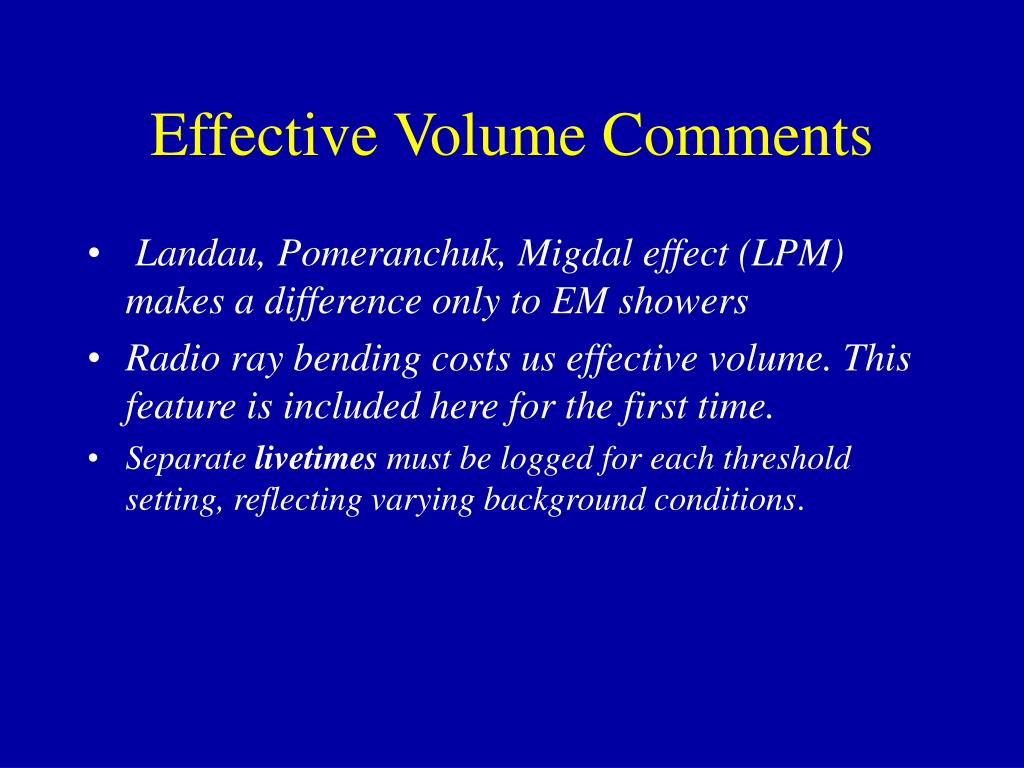 Effective Volume Comments

• Landau, Pomeranchuk, Migdal effect (LPM) makes a difference only to EM showers

• Radio ray bending costs us effective volume. This feature is included here for the first time.

• Separate livetimes must be logged for each threshold setting, reflecting varying background conditions.